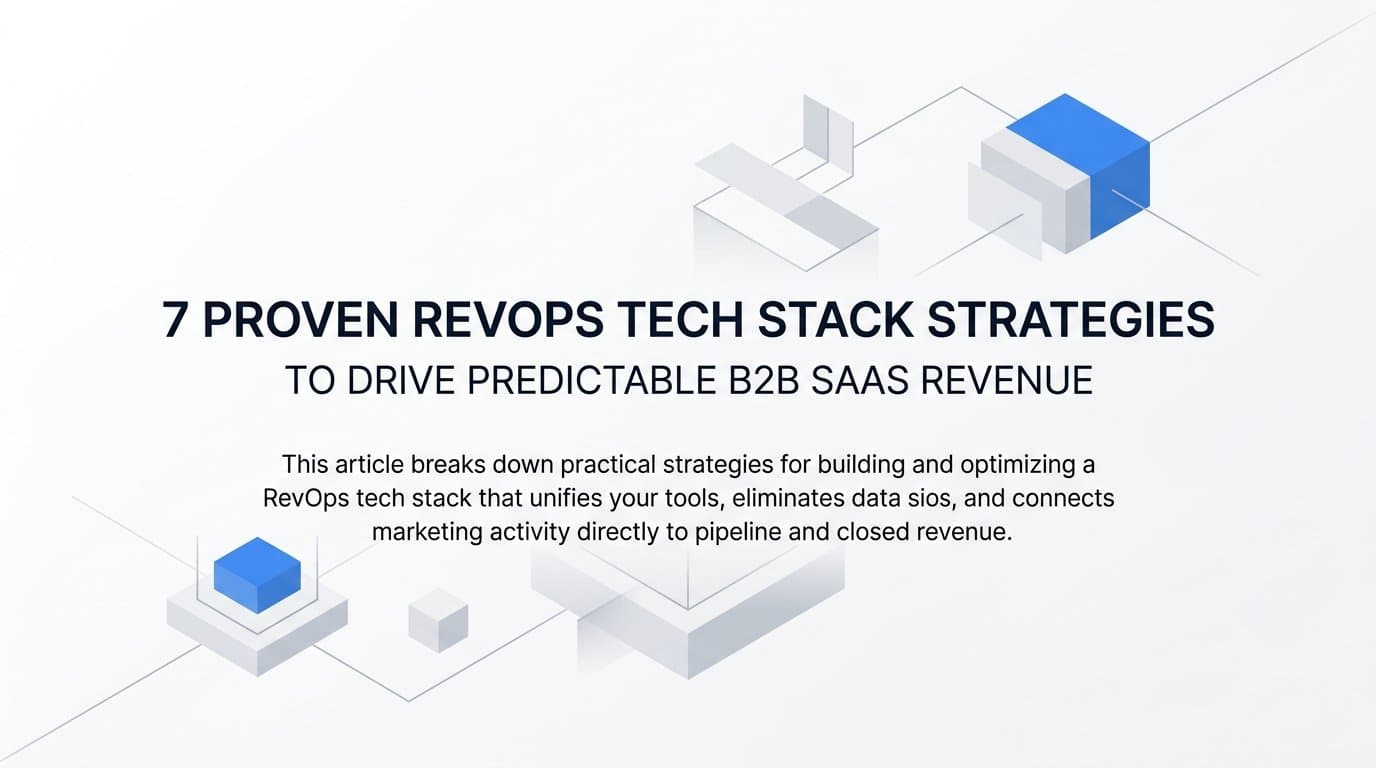 7 PROVEN REVOPS TECH STACK STRATEGIES
TO DRIVE PREDICTABLE B2B SAAS REVENUE

This article breaks down practical strategies for building and optimizing a RevOps tech stack that unifies your tools, eliminates data sios, and connects marketing activity directly to pipeline and closed revenue.